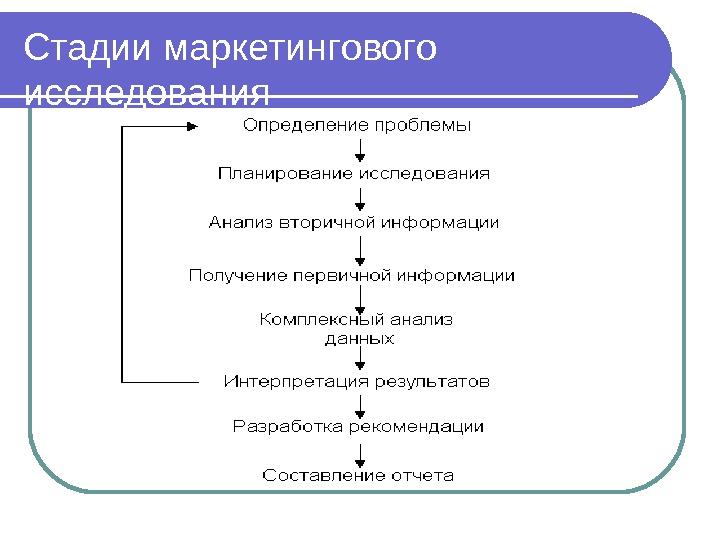 Стадии маркетингового исследования

Определение проблемы

Планирование исследования

Анализ вторичной информации

Получение первичной информации

Комплексный анализ данных

Интерпретация результатов

Разработка рекомендации

Составление отчета